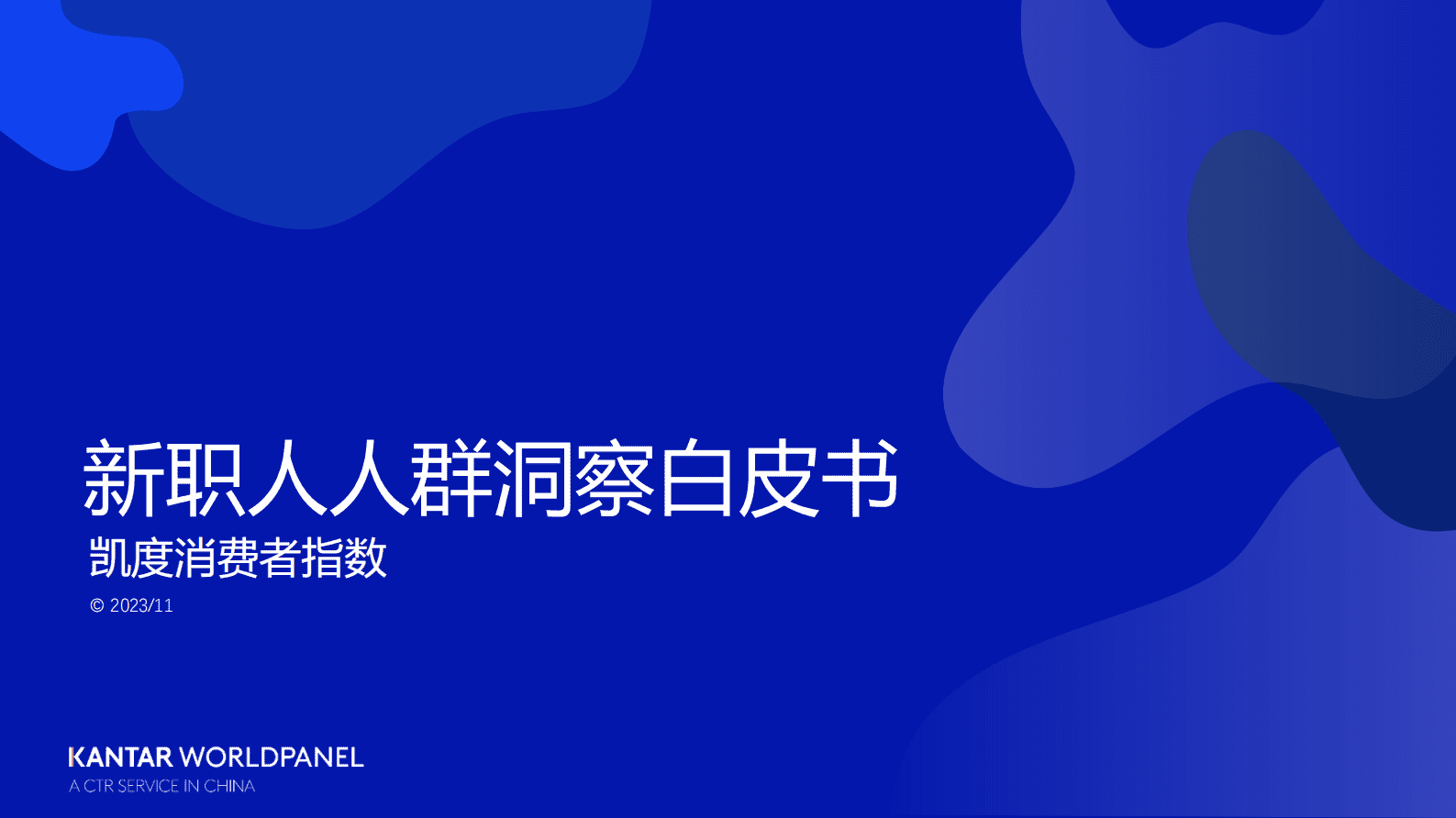 新职人人群洞察白皮书

凯度消费者指数

© 2023/11

KANTAR WORLDPANEL
A CTR SERVICE IN CHINA